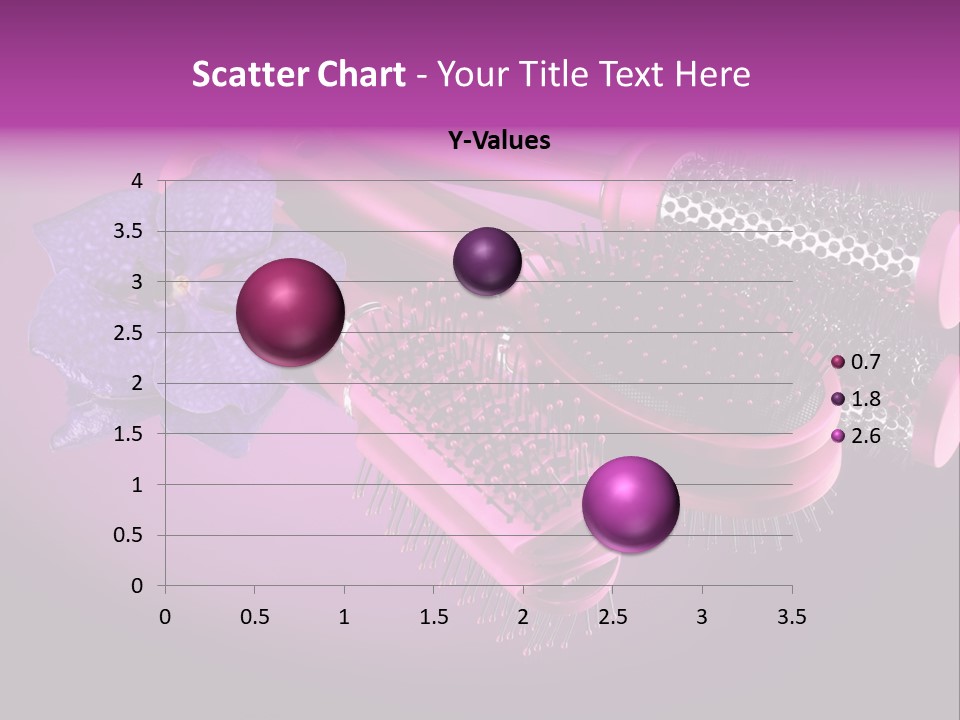 Scatter Chart - Your Title Text Here

Y-Values

4
3.5
3
2.5
2
1.5
1
0.5
0

0 0.5 1 1.5 2 2.5 3 3.5

0.7
1.8
2.6